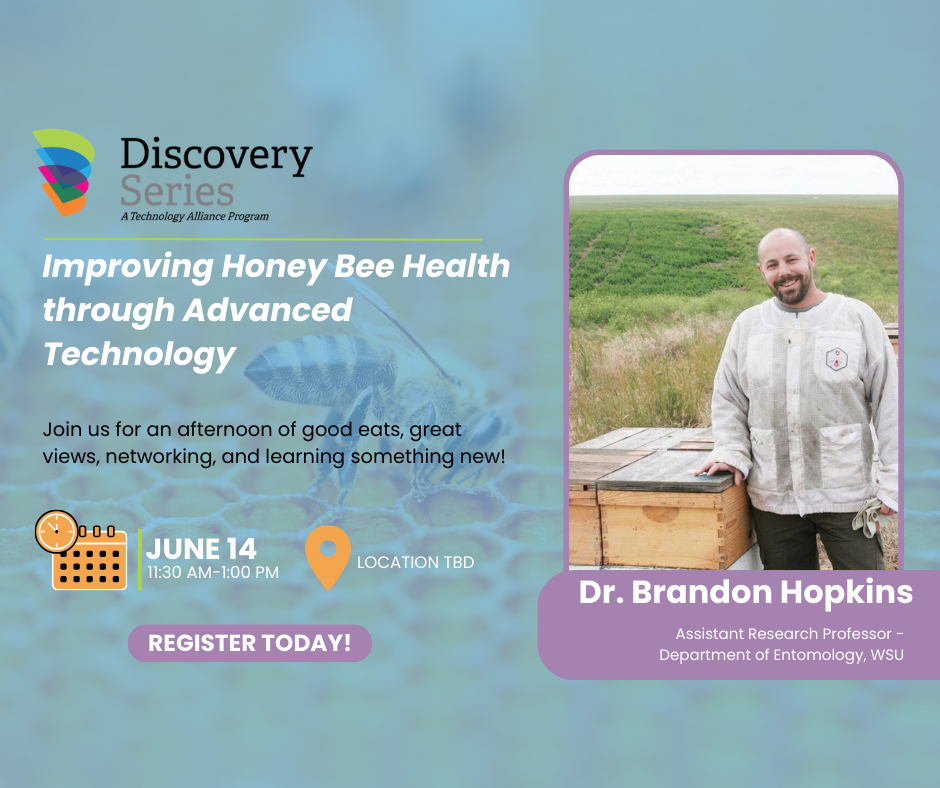 Discovery Series
A Technology Alliance Program

Improving Honey Bee Health through Advanced Technology

Join us for an afternoon of good eats, great views, networking, and learning something new!

JUNE 14
11:30 AM-1:00 PM

LOCATION TBD

REGISTER TODAY!

Dr. Brandon Hopkins

Assistant Research Professor - Department of Entomology, WSU